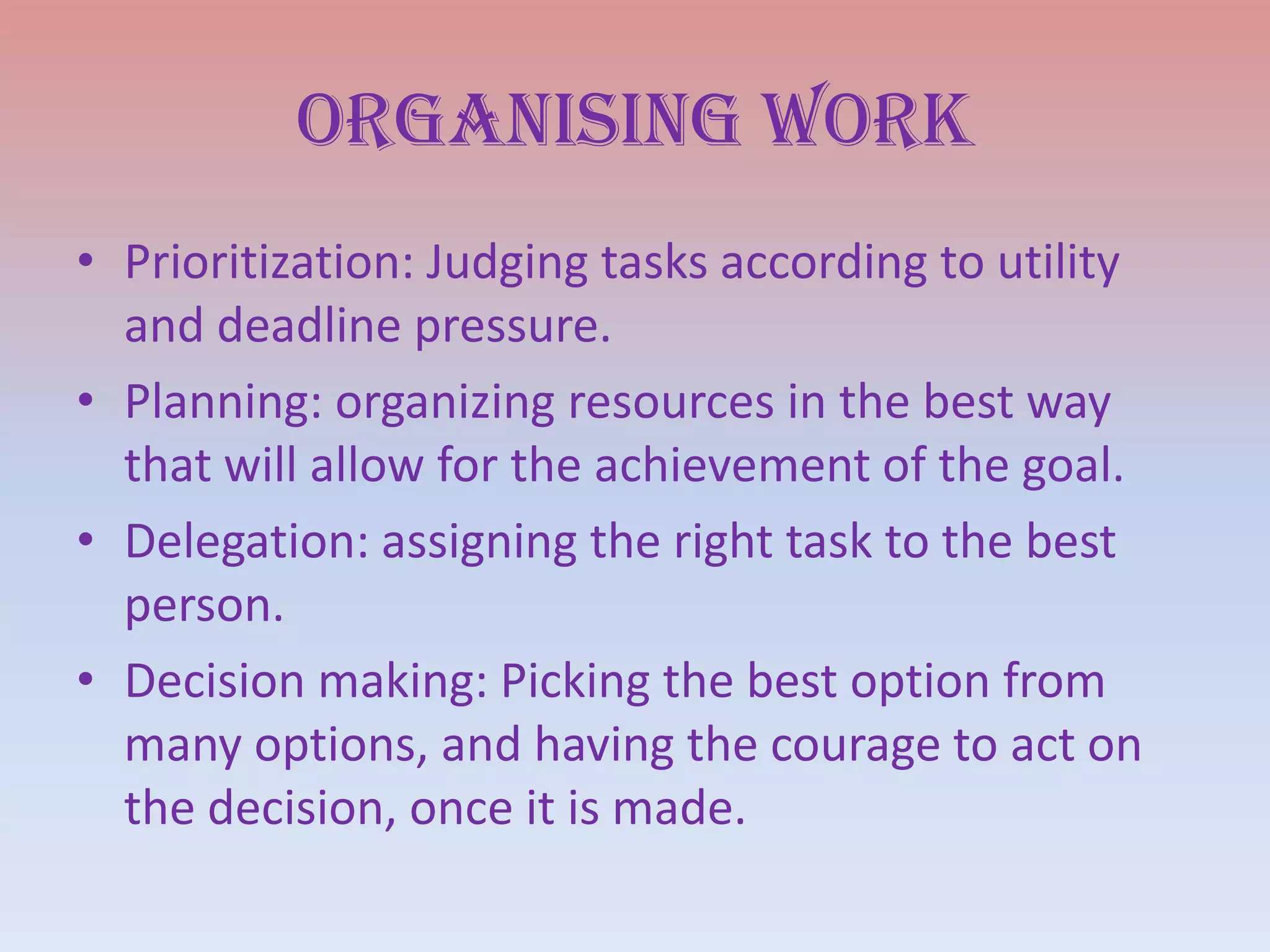 ORGANISING WORK

• Prioritization: Judging tasks according to utility and deadline pressure.
• Planning: organizing resources in the best way that will allow for the achievement of the goal.
• Delegation: assigning the right task to the best person.
• Decision making: Picking the best option from many options, and having the courage to act on the decision, once it is made.